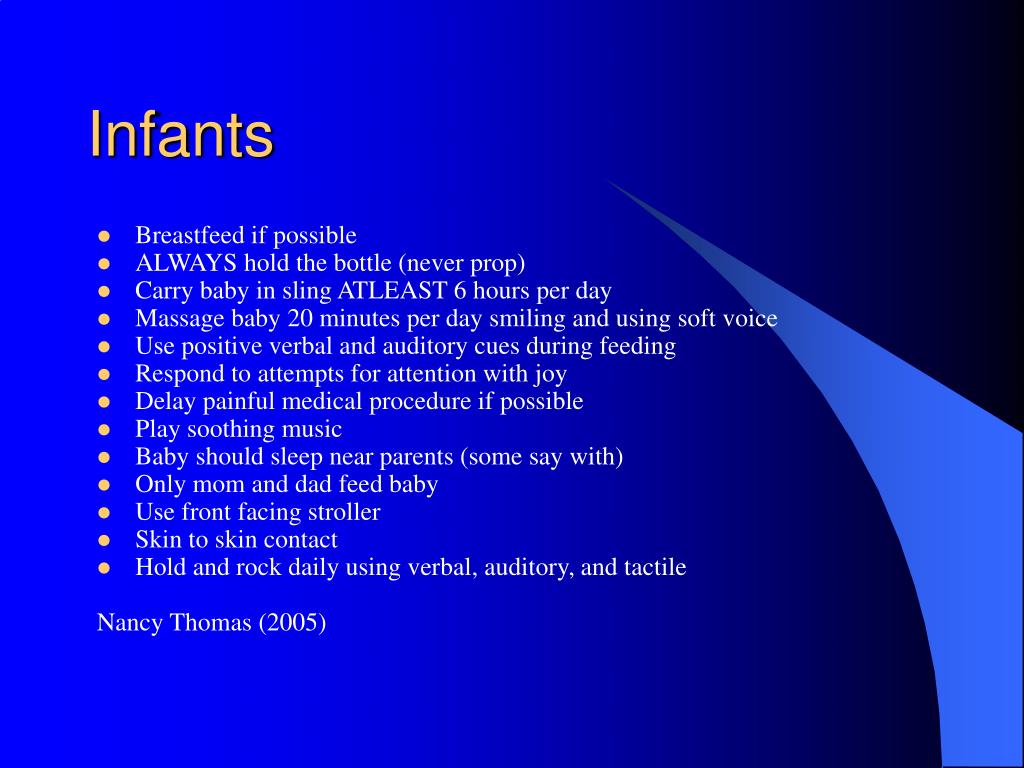 Infants

- Breastfeed if possible
- ALWAYS hold the bottle (never prop)
- Carry baby in sling ATLEAST 6 hours per day
- Massage baby 20 minutes per day smiling and using soft voice
- Use positive verbal and auditory cues during feeding
- Respond to attempts for attention with joy
- Delay painful medical procedure if possible
- Play soothing music
- Baby should sleep near parents (some say with)
- Only mom and dad feed baby
- Use front facing stroller
- Skin to skin contact
- Hold and rock daily using verbal, auditory, and tactile

Nancy Thomas (2005)